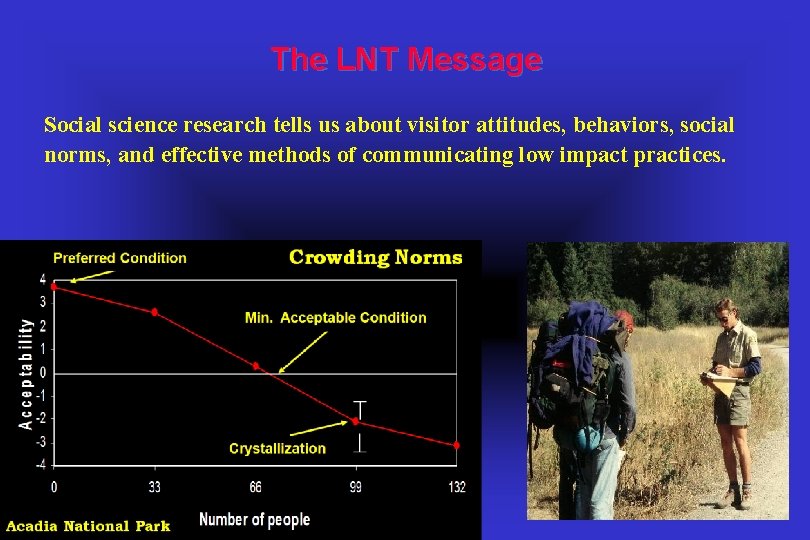 The LNT Message

Social science research tells us about visitor attitudes, behaviors, social norms, and effective methods of communicating low impact practices.

Preferred Condition

Crowding Norms

Min. Acceptable Condition

Crystallization

Acceptability

4
3
2
1
0
-1
-2
-3
-4

0 33 66 99 132

Number of people

Acadia National Park